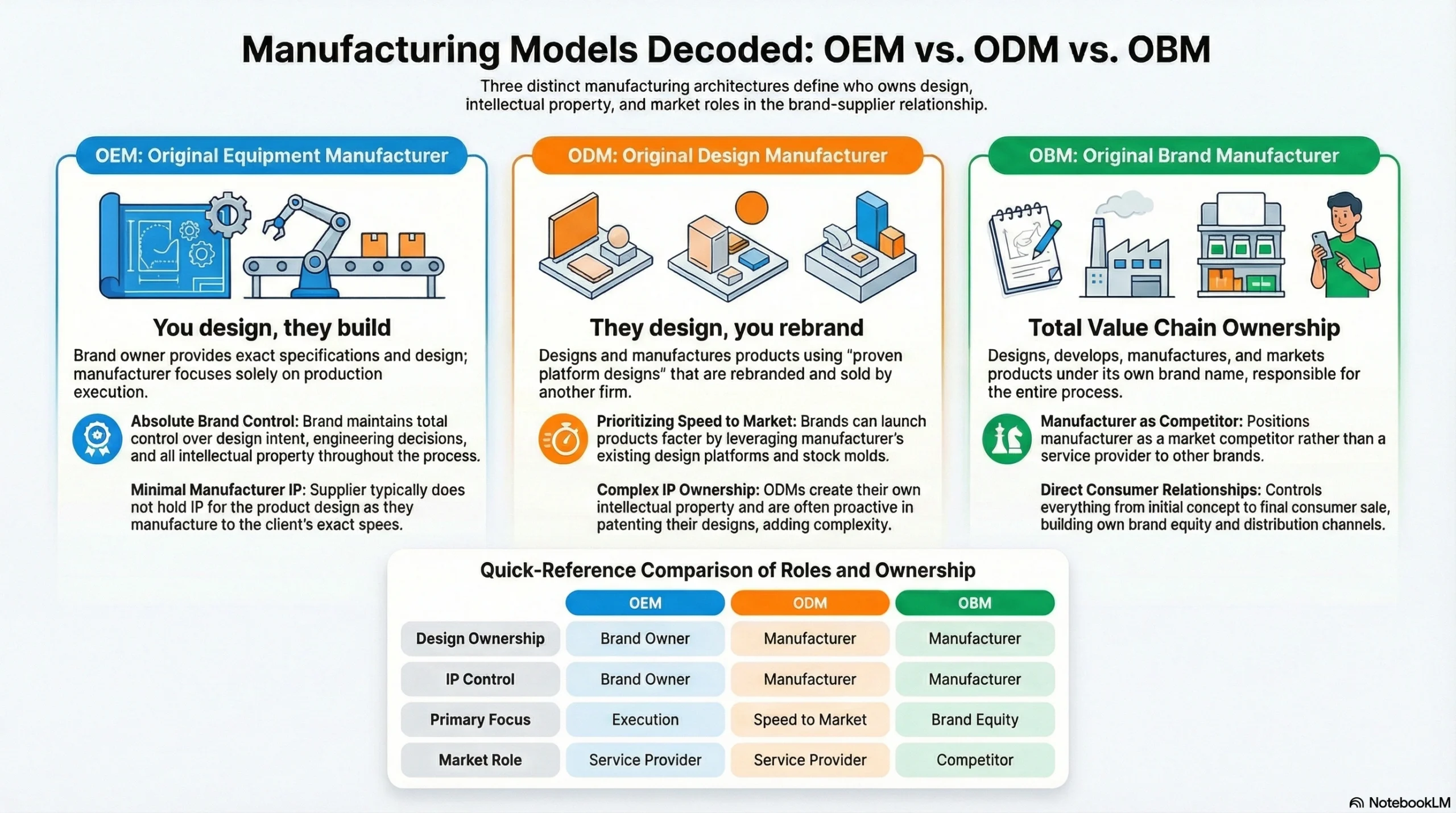 Manufacturing Models Decoded: OEM vs. ODM vs. OBM

Three distinct manufacturing architectures define who owns design, intellectual property, and market roles in the brand-supplier relationship.

OEM: Original Equipment Manufacturer

You design, they build

Brand owner provides exact specifications and design; manufacturer focuses solely on production execution.

Absolute Brand Control: Brand maintains total control over design intent, engineering decisions, and all intellectual property throughout the process.

Minimal Manufacturer IP: Supplier typically does not hold IP for the product design as they manufacture to the client's exact spees.

ODM: Original Design Manufacturer

They design, you rebrand

Designs and manufactures products using "proven platform designs" that are rebranded and sold by another firm.

Prioritizing Speed to Market: Brands can launch products facter by leveraging manufacturer's existing design platforms and stock molds.

Complex IP Ownership: ODMs create their own intellectual property and are often proactive in patenting their designs, adding complexity.

OBM: Original Brand Manufacturer

Total Value Chain Ownership

Designs, develops, manufactures, and markets products under its own brand name, responsible for the entire process.

Manufacturer as Competitor: Positions manufacturer as a market competitor rather than a service provider to other brands.

Direct Consumer Relationships: Controls everything from initial concept to final consumer sale, building own brand equity and distribution channels.

Quick-Reference Comparison of Roles and Ownership

| | OEM | ODM | OBM |
|---|---|---|---|
| Design Ownership | Brand Owner | Manufacturer | Manufacturer |
| IP Control | Brand Owner | Manufacturer | Manufacturer |
| Primary Focus | Execution | Speed to Market | Brand Equity |
| Market Role | Service Provider | Service Provider | Competitor |

NotebookLM